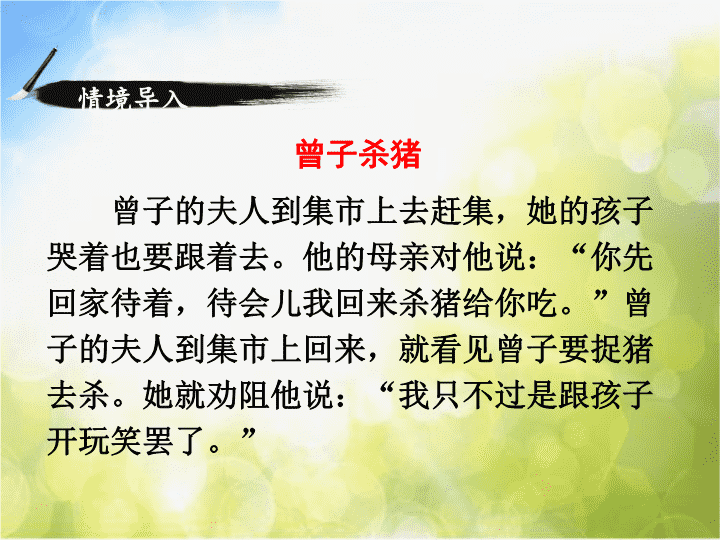 情境导入

曾子杀猪

曾子的夫人到集市上去赶集，她的孩子哭着也要跟着去。他的母亲对他说：“你先回家待着，待会儿我回来杀猪给你吃。”曾子的夫人到集市上回来，就看见曾子要捉猪去杀。她就劝阻他说：“我只不过是跟孩子开玩笑罢了。”